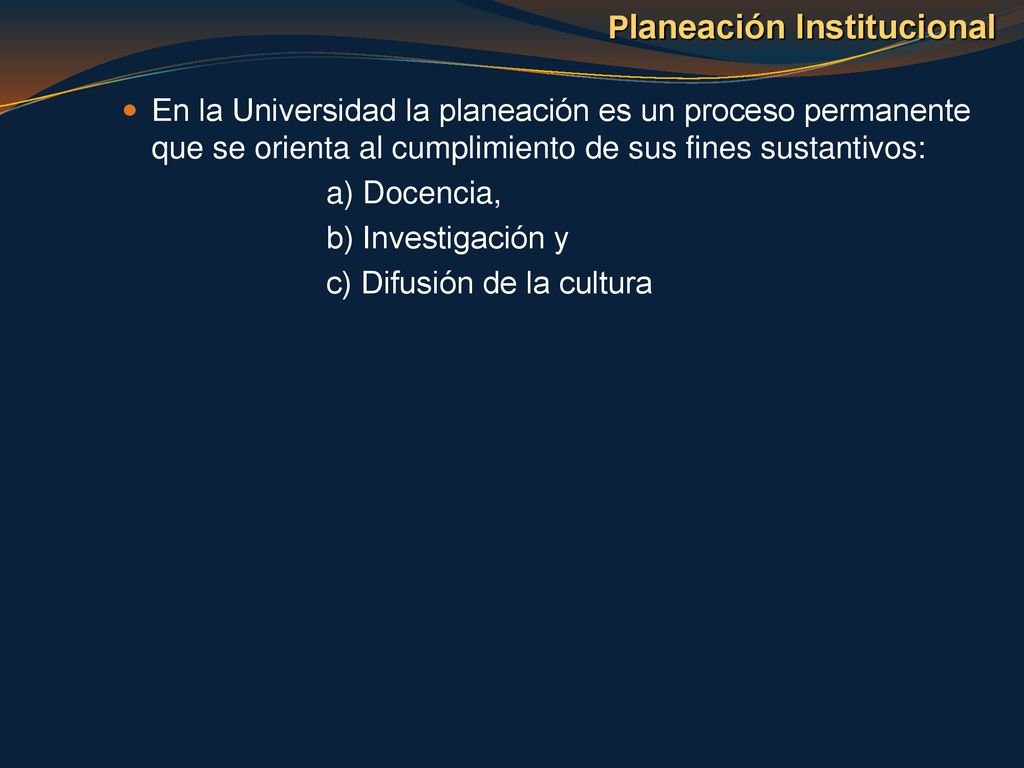 Planeación Institucional

En la Universidad la planeación es un proceso permanente que se orienta al cumplimiento de sus fines sustantivos:

a) Docencia,

b) Investigación y

c) Difusión de la cultura